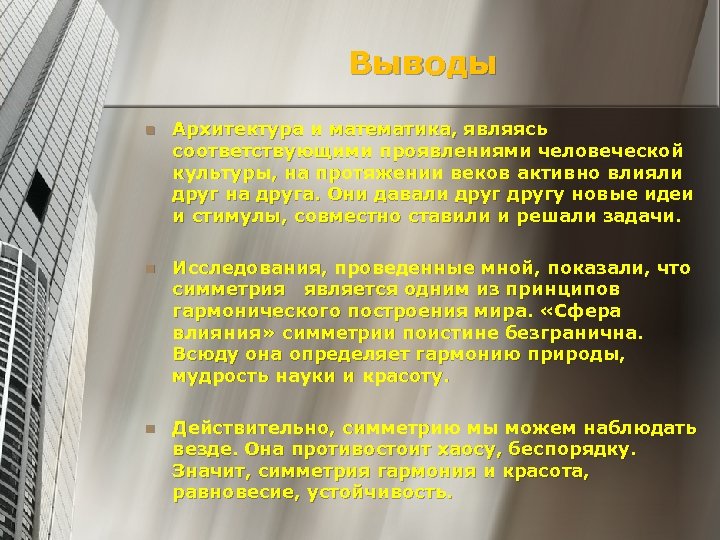 Выводы

Архитектура и математика, являясь соответствующими проявлениями человеческой культуры, на протяжении веков активно влияли друг на друга. Они давали друг другу новые идеи и стимулы, совместно ставили и решали задачи.

Исследования, проведенные мной, показали, что симметрия является одним из принципов гармонического построения мира. «Сфера влияния» симметрии поистине безгранична. Всюду она определяет гармонию природы, мудрость науки и красоту.

Действительно, симметрию мы можем наблюдать везде. Она противостоит хаосу, беспорядку. Значит, симметрия гармония и красота, равновесие, устойчивость.